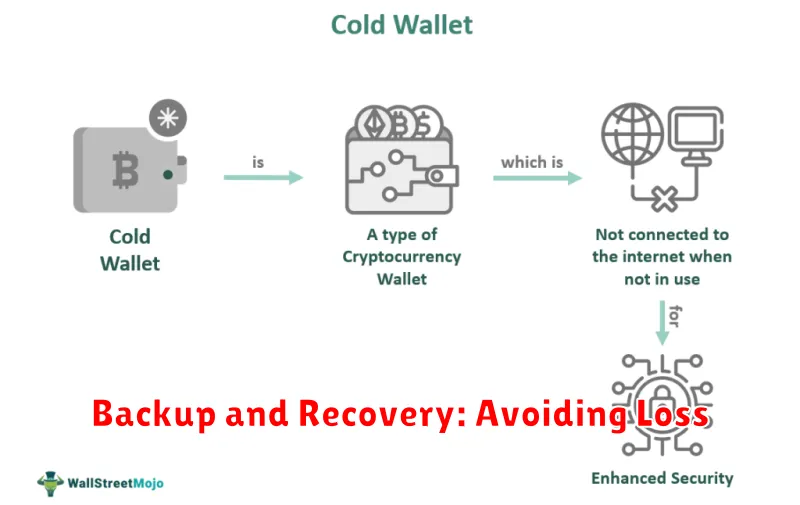 Cold Wallet

Cold Wallet

is

A type of Cryptocurrency Wallet

which is

Not connected to the internet when not in use

for

Enhanced Security

Backup and Recovery: Avoiding Loss

WallStreetMojo